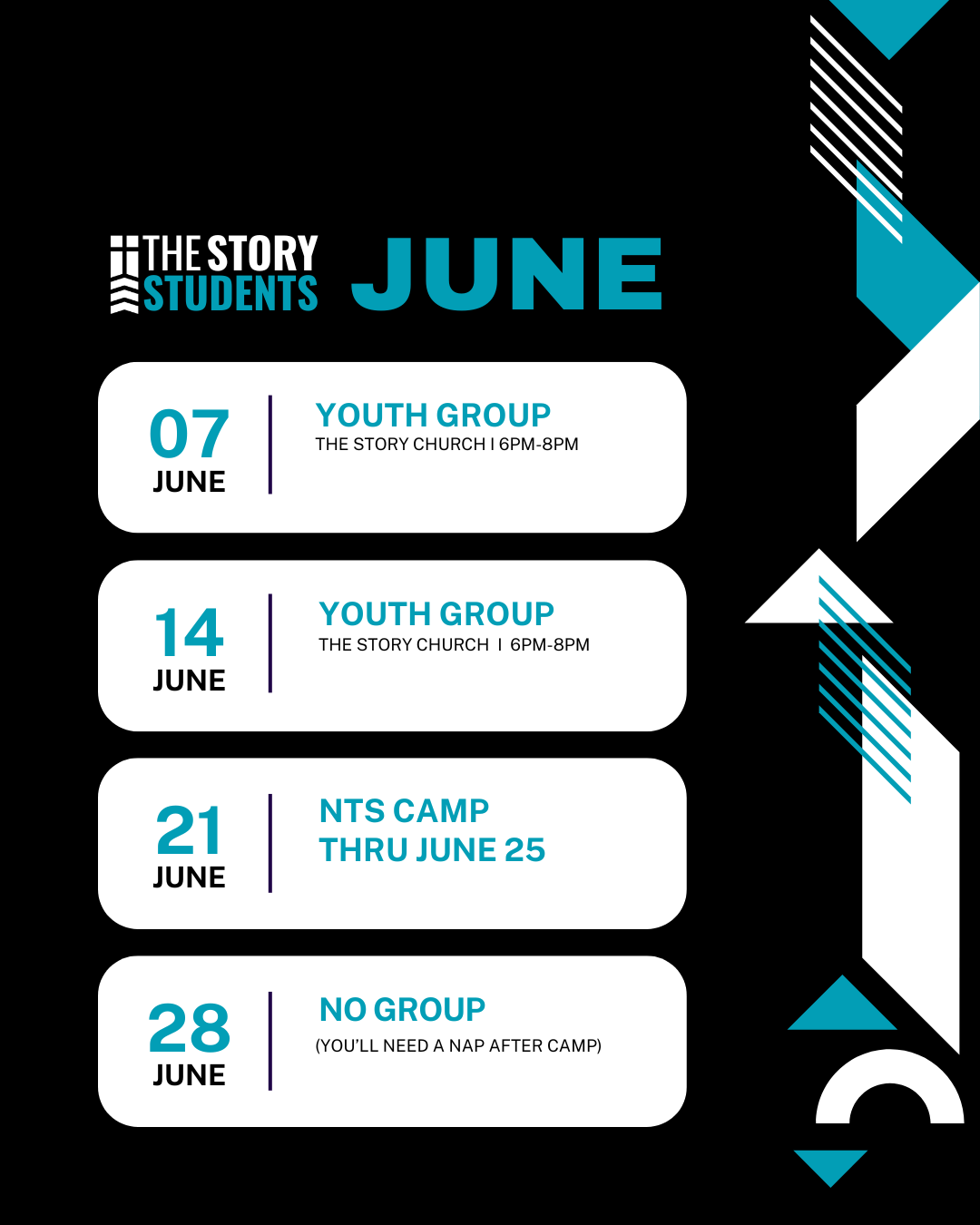 THE STORY STUDENTS JUNE

07 JUNE
YOUTH GROUP
THE STORY CHURCH I 6PM-8PM

14 JUNE
YOUTH GROUP
THE STORY CHURCH I 6PM-8PM

21 JUNE
NTS CAMP
THRU JUNE 25

28 JUNE
NO GROUP
(YOU'LL NEED A NAP AFTER CAMP)